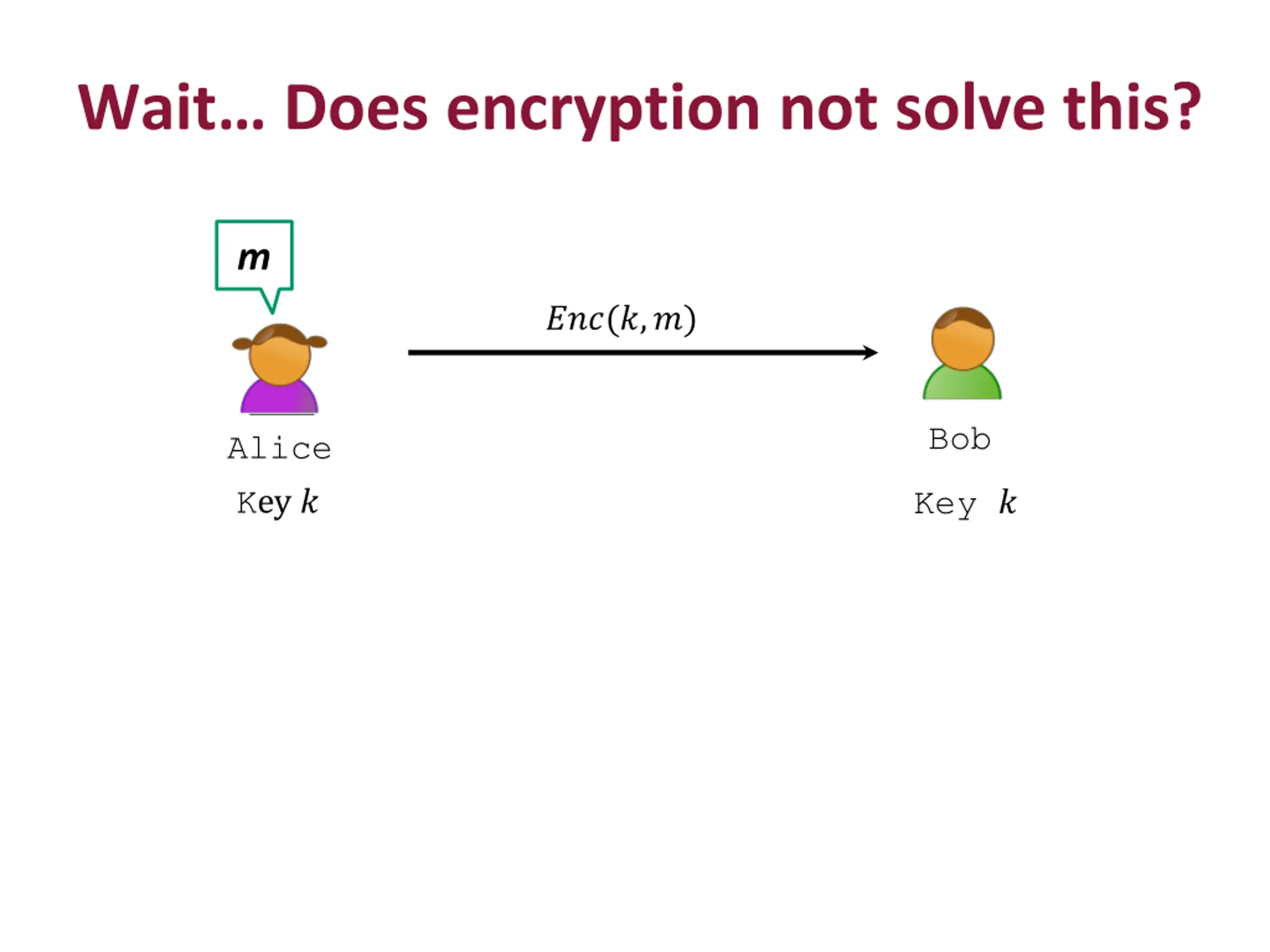 Wait… Does encryption not solve this?

$m$

$Enc(k, m)$

Alice

Key $k$

Bob

Key $k$